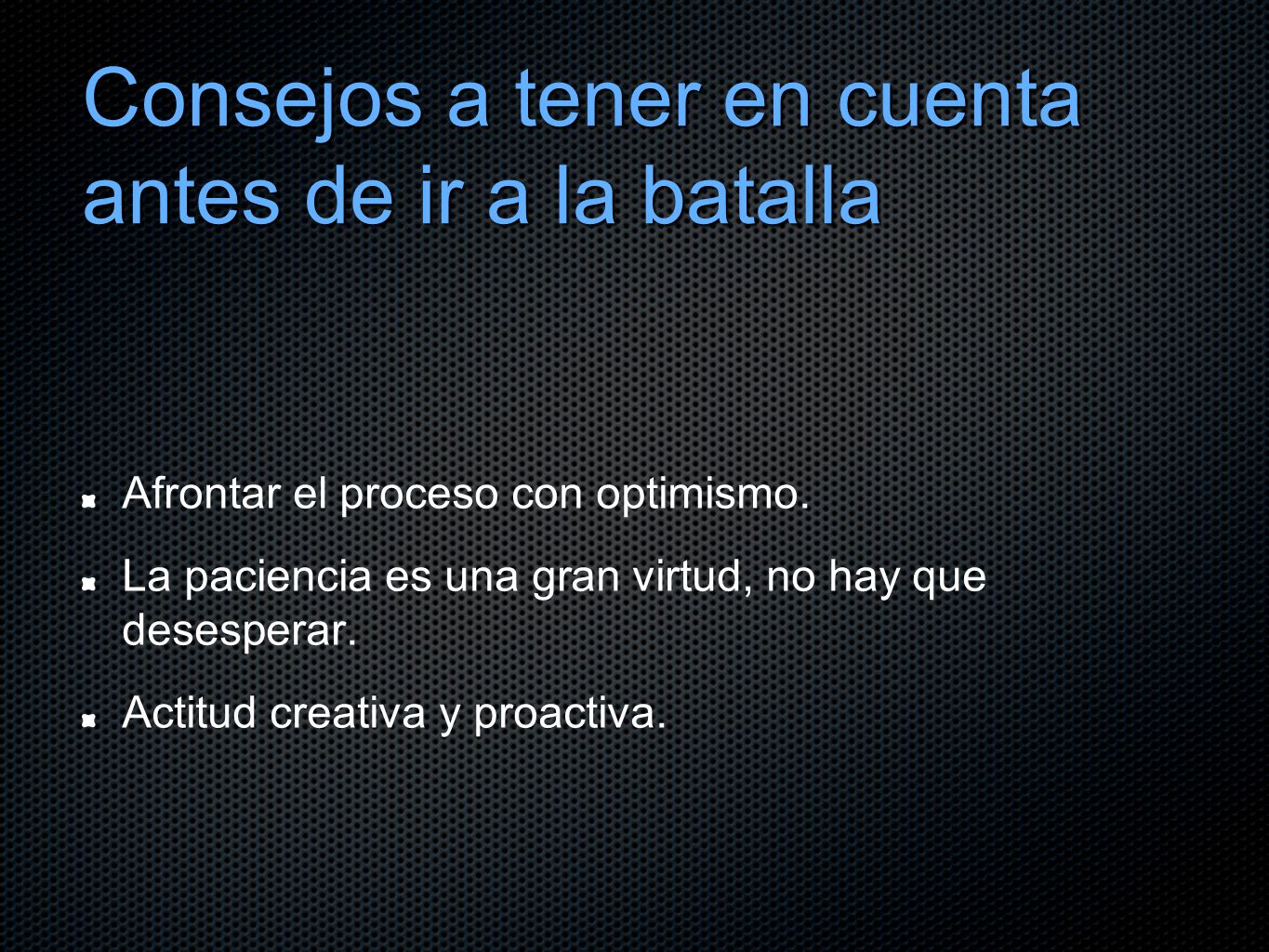 Consejos a tener en cuenta antes de ir a la batalla

Afrontar el proceso con optimismo.

La paciencia es una gran virtud, no hay que desesperar.

Actitud creativa y proactiva.